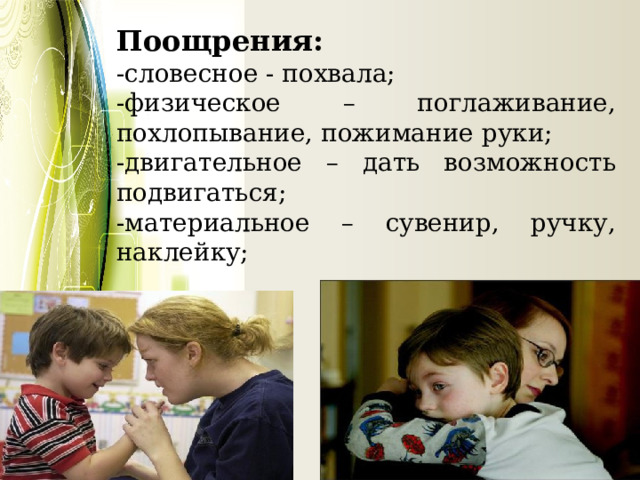 Поощрения:
-словесное - похвала;
-физическое – поглаживание, похлопывание, пожимание руки;
-двигательное – дать возможность подвигаться;
-материальное – сувенир, ручку, наклейку;